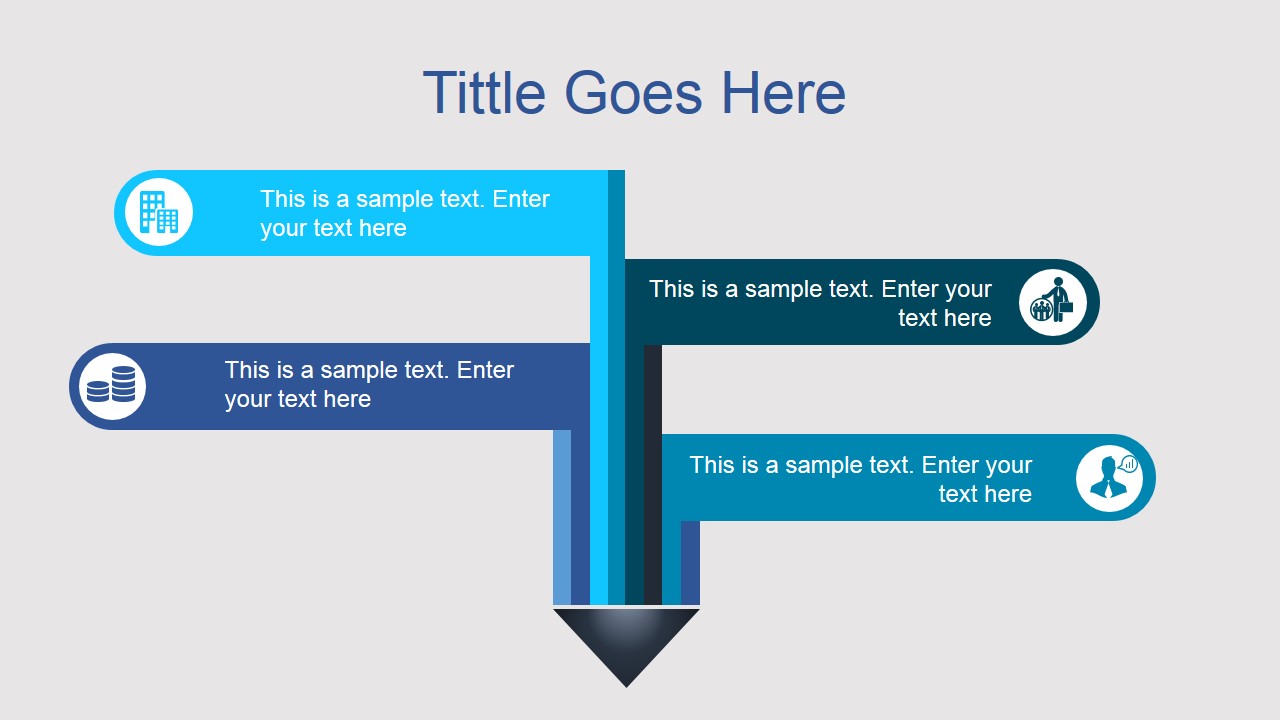 Tittle Goes Here

This is a sample text. Enter your text here

This is a sample text. Enter your text here

This is a sample text. Enter your text here

This is a sample text. Enter your text here